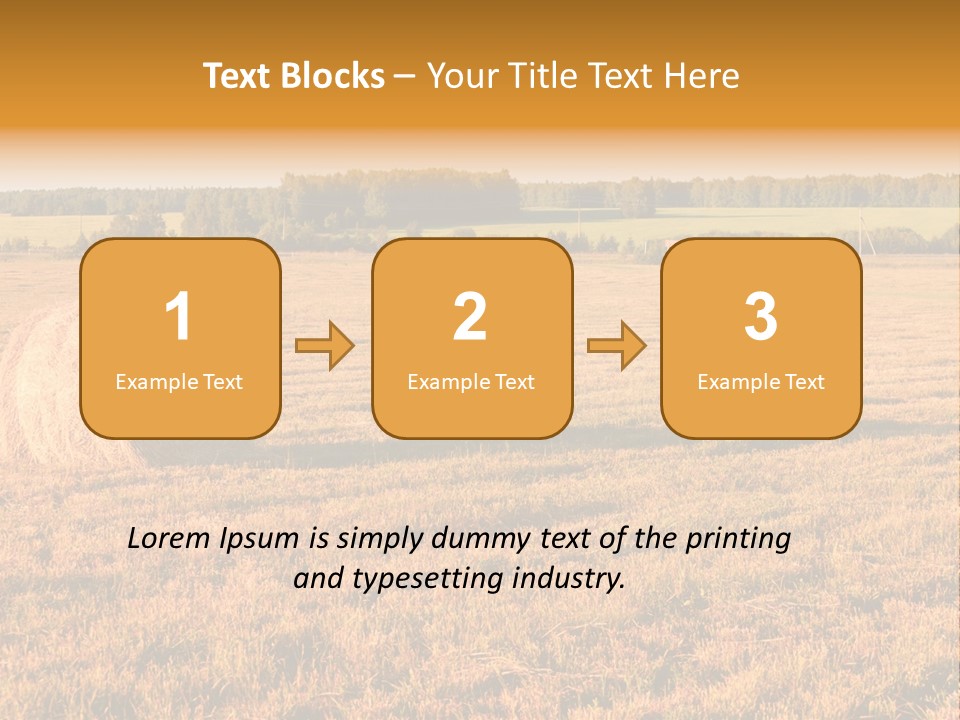 Text Blocks – Your Title Text Here

1
Example Text

2
Example Text

3
Example Text

Lorem Ipsum is simply dummy text of the printing and typesetting industry.